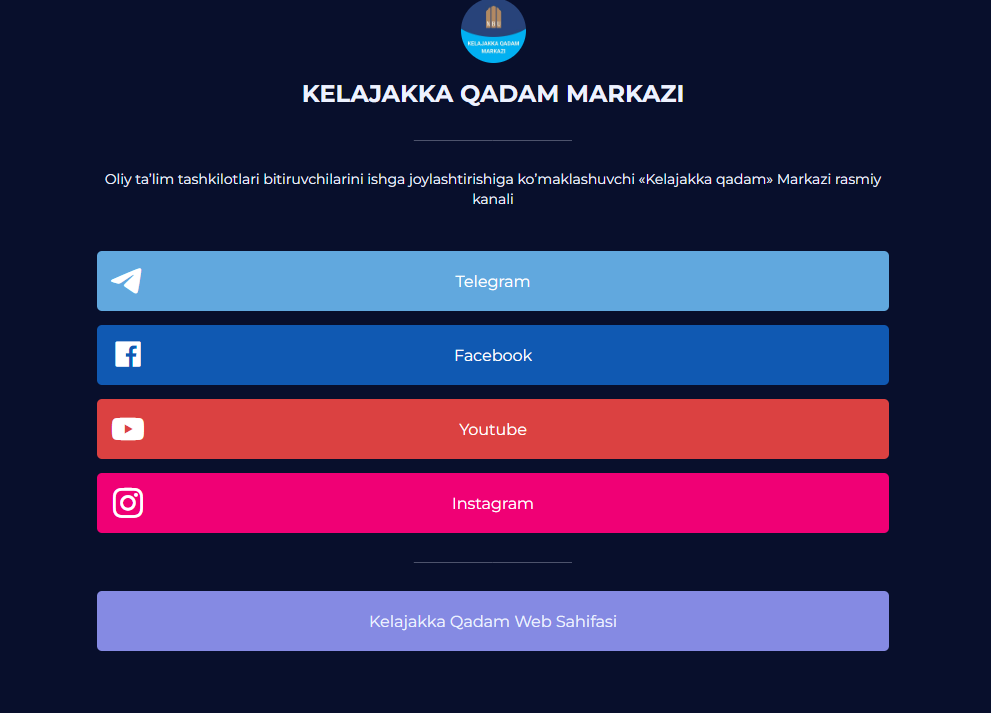 KELAJAKKA QADAM MARKAZI

KELAJAKKA QADAM MARKAZI

Oliy ta'lim tashkilotlari bitiruvchilarini ishga joylashtirishiga ko'maklashuvchi «Kelajakka qadam» Markazi rasmiy kanali

Telegram

Facebook

Youtube

Instagram

Kelajakka Qadam Web Sahifasi